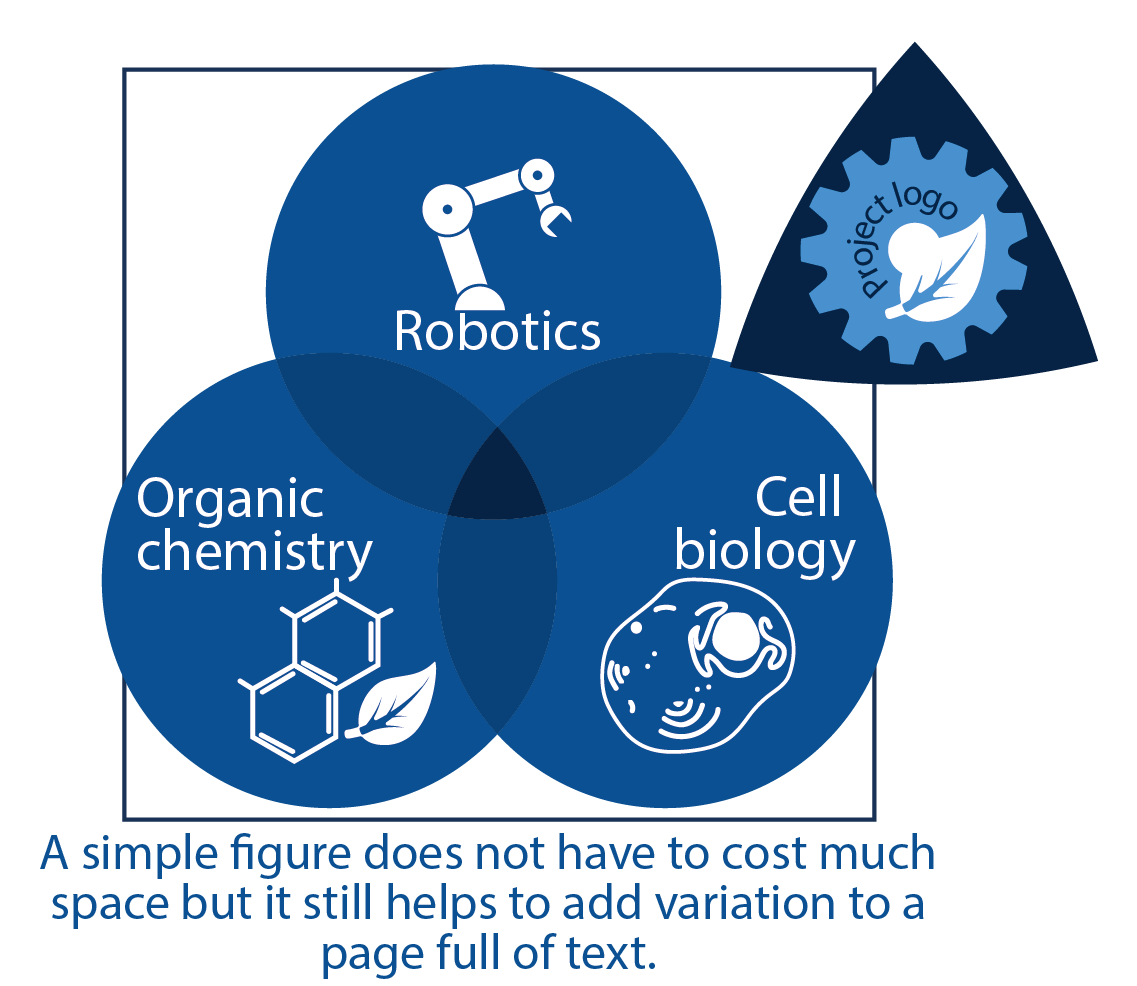 Robotics

project logo

Organic chemistry

Cell biology

A simple figure does not have to cost much space but it still helps to add variation to a page full of text.